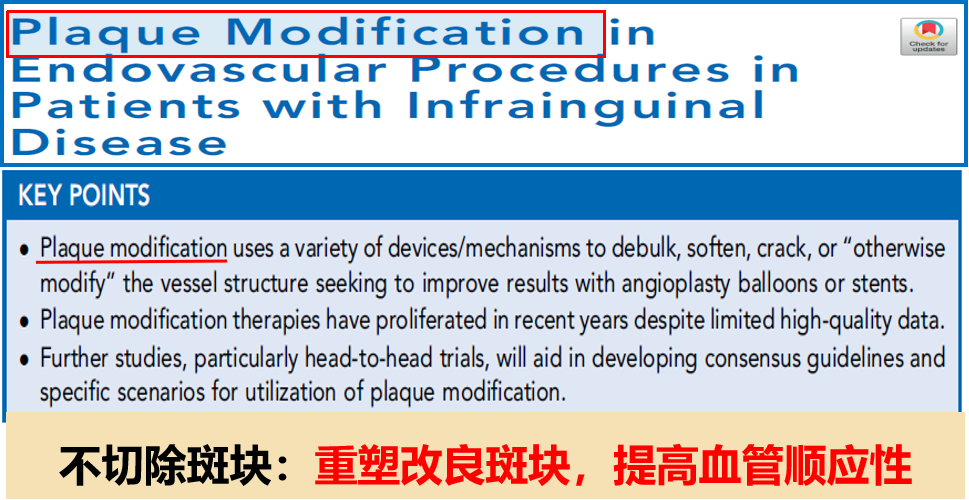 Plaque Modification in Endovascular Procedures in Patients with Infrainguinal Disease

Check for updates

KEY POINTS

• Plaque modification uses a variety of devices/mechanisms to debulk, soften, crack, or "otherwise modify" the vessel structure seeking to improve results with angioplasty balloons or stents.
• Plaque modification therapies have proliferated in recent years despite limited high-quality data.
• Further studies, particularly head-to-head trials, will aid in developing consensus guidelines and specific scenarios for utilization of plaque modification.

不切除斑块：重塑改良斑块，提高血管顺应性